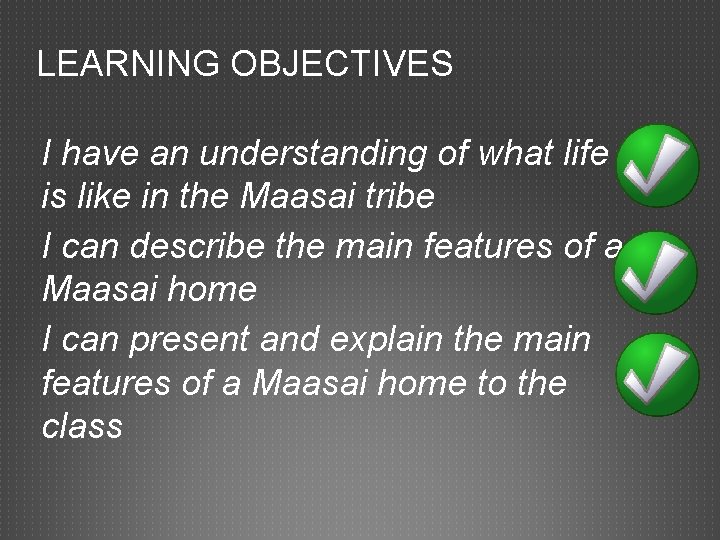 LEARNING OBJECTIVES

I have an understanding of what life is like in the Maasai tribe

I can describe the main features of a Maasai home

I can present and explain the main features of a Maasai home to the class